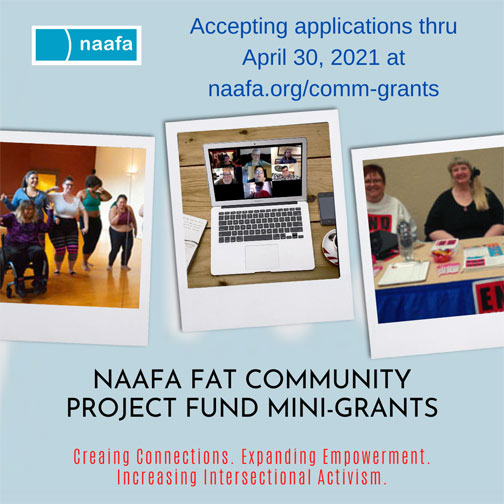 naafa

Accepting applications thru April 30, 2021 at naafa.org/comm-grants

NAAFA FAT COMMUNITY PROJECT FUND MINI-GRANTS

Creaing Connections. Expanding Empowerment. Increasing Intersectional Activism.